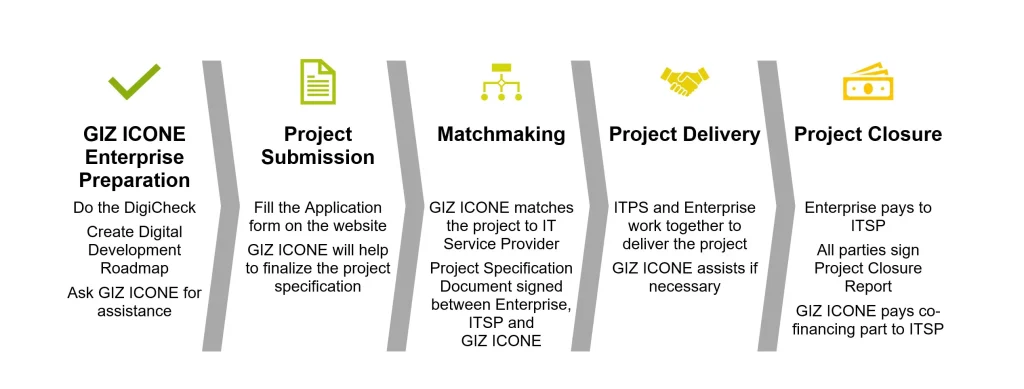 GIZ ICONE Enterprise Preparation

Do the DigiCheck

Create Digital Development Roadmap

Ask GIZ ICONE for assistance

Project Submission

Fill the Application form on the website

GIZ ICONE will help to finalize the project specification

Matchmaking

GIZ ICONE matches the project to IT Service Provider

Project Specification Document signed between Enterprise, ITSP and GIZ ICONE

Project Delivery

ITPS and Enterprise work together to deliver the project

GIZ ICONE assists if necessary

Project Closure

Enterprise pays to ITSP

All parties sign Project Closure Report

GIZ ICONE pays co-financing part to ITSP